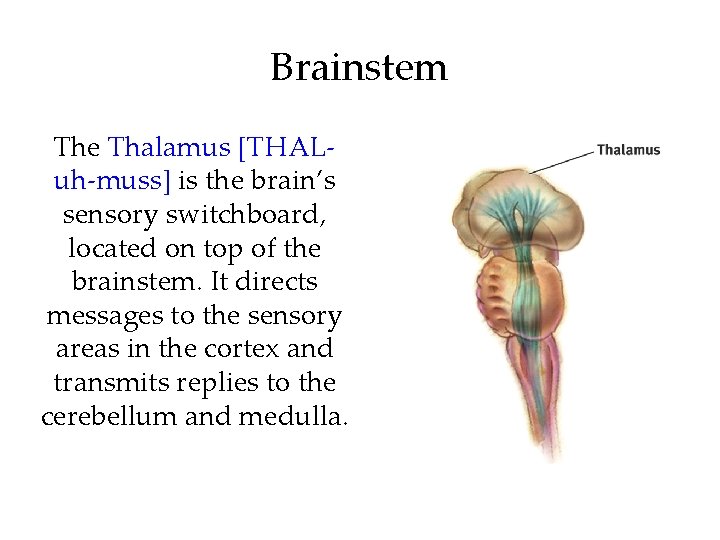 Brainstem

The Thalamus [THAL-uh-muss] is the brain's sensory switchboard, located on top of the brainstem. It directs messages to the sensory areas in the cortex and transmits replies to the cerebellum and medulla.

Thalamus